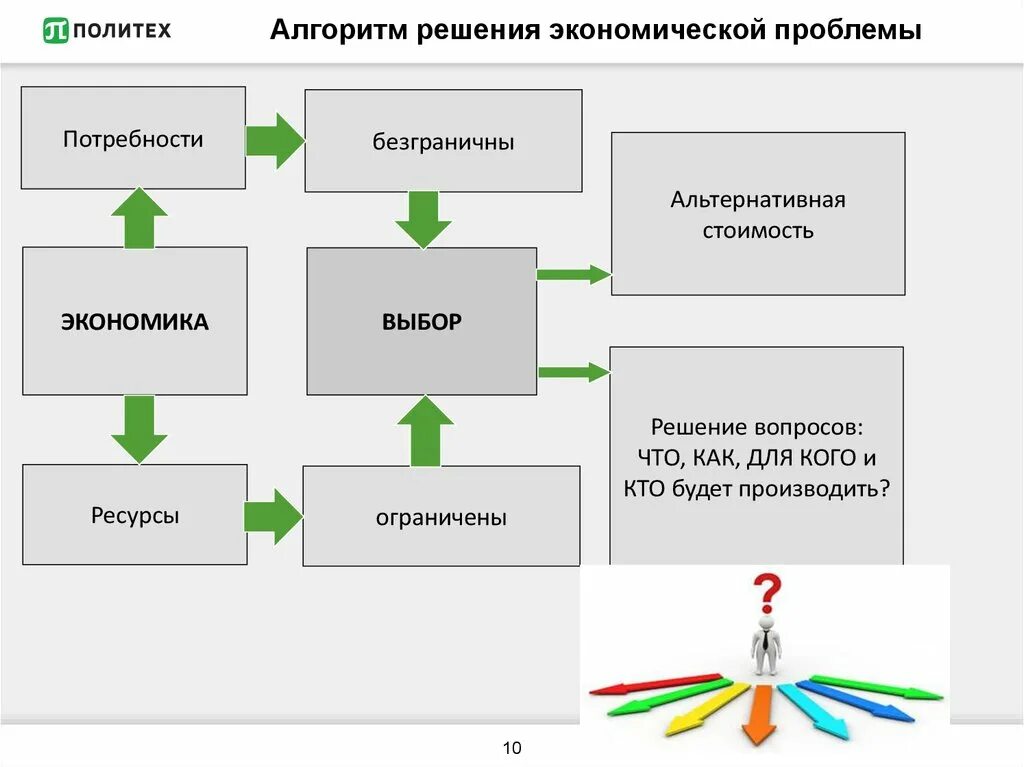 ПОЛИТЕХ

Алгоритм решения экономической проблемы

Потребности

безграничны

Альтернативная стоимость

ЭКОНОМИКА

ВЫБОР

Решение вопросов: ЧТО, КАК, ДЛЯ КОГО и КТО будет производить?

Ресурсы

ограничены

?

10